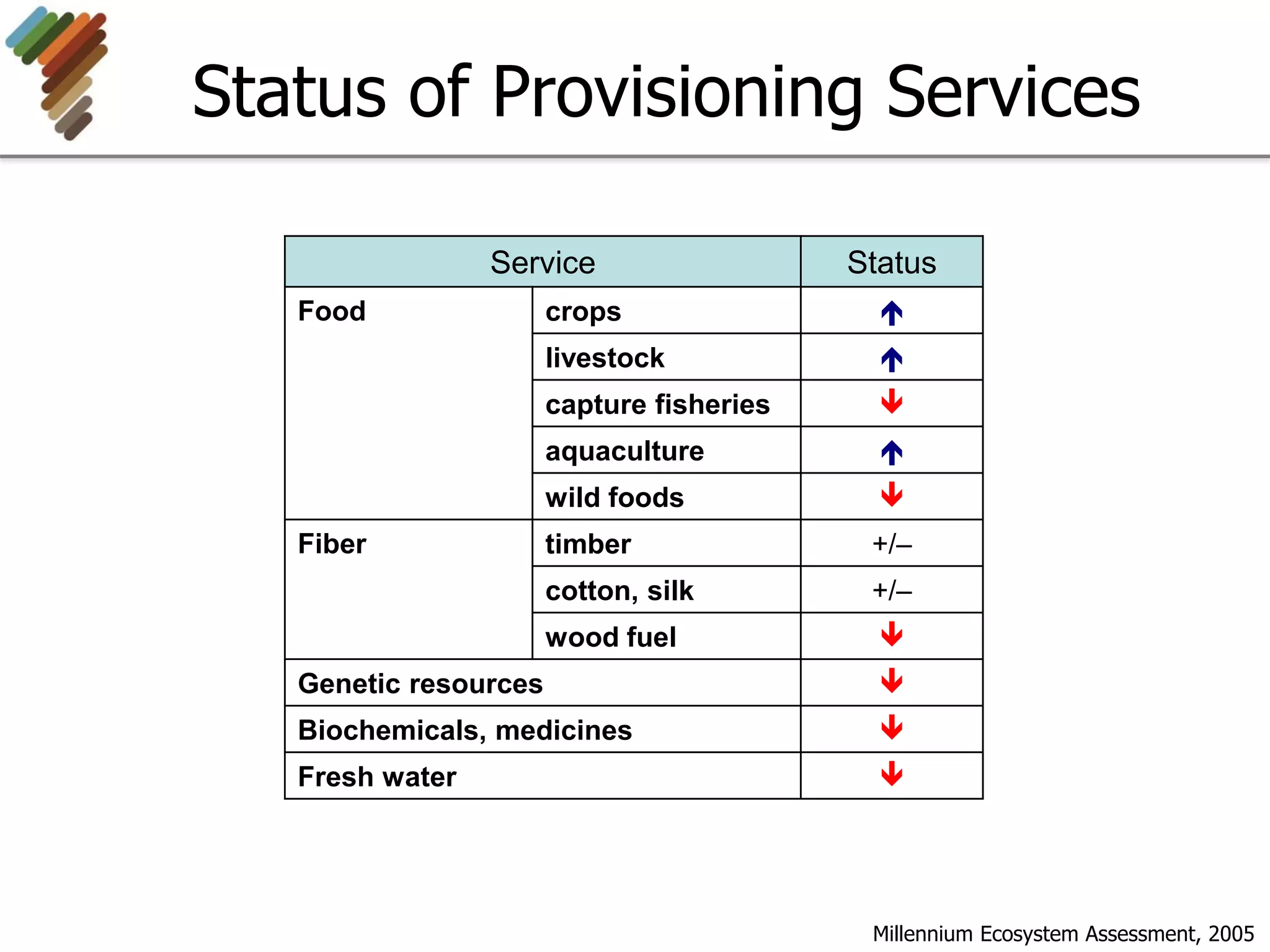 Status of Provisioning Services

| Service | | Status |
|---|---|---|
| Food | crops | ↑ |
| | livestock | ↑ |
| | capture fisheries | ↓ |
| | aquaculture | ↑ |
| | wild foods | ↓ |
| Fiber | timber | +/– |
| | cotton, silk | +/– |
| | wood fuel | ↓ |
| Genetic resources | | ↓ |
| Biochemicals, medicines | | ↓ |
| Fresh water | | ↓ |

Millennium Ecosystem Assessment, 2005